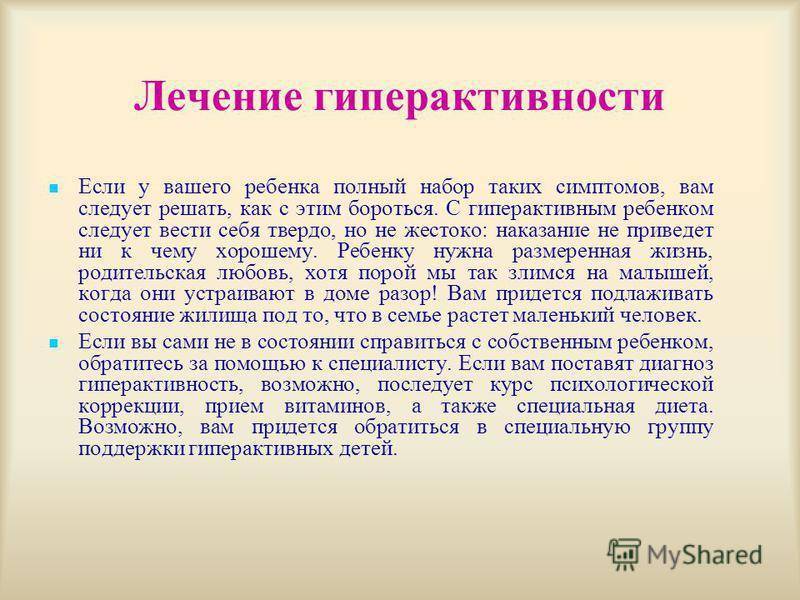 Лечение гиперактивности

Если у вашего ребенка полный набор таких симптомов, вам следует решать, как с этим бороться. С гиперактивным ребенком следует вести себя твердо, но не жестоко: наказание не приведет ни к чему хорошему. Ребенку нужна размеренная жизнь, родительская любовь, хотя порой мы так злимся на малышей, когда они устраивают в доме разор! Вам придется подлаживать состояние жилища под то, что в семье растет маленький человек.

Если вы сами не в состоянии справиться с собственным ребенком, обратитесь за помощью к специалисту. Если вам поставят диагноз гиперактивность, возможно, последует курс психологической коррекции, прием витаминов, а также специальная диета. Возможно, вам придется обратиться в специальную группу поддержки гиперактивных детей.

MyShared